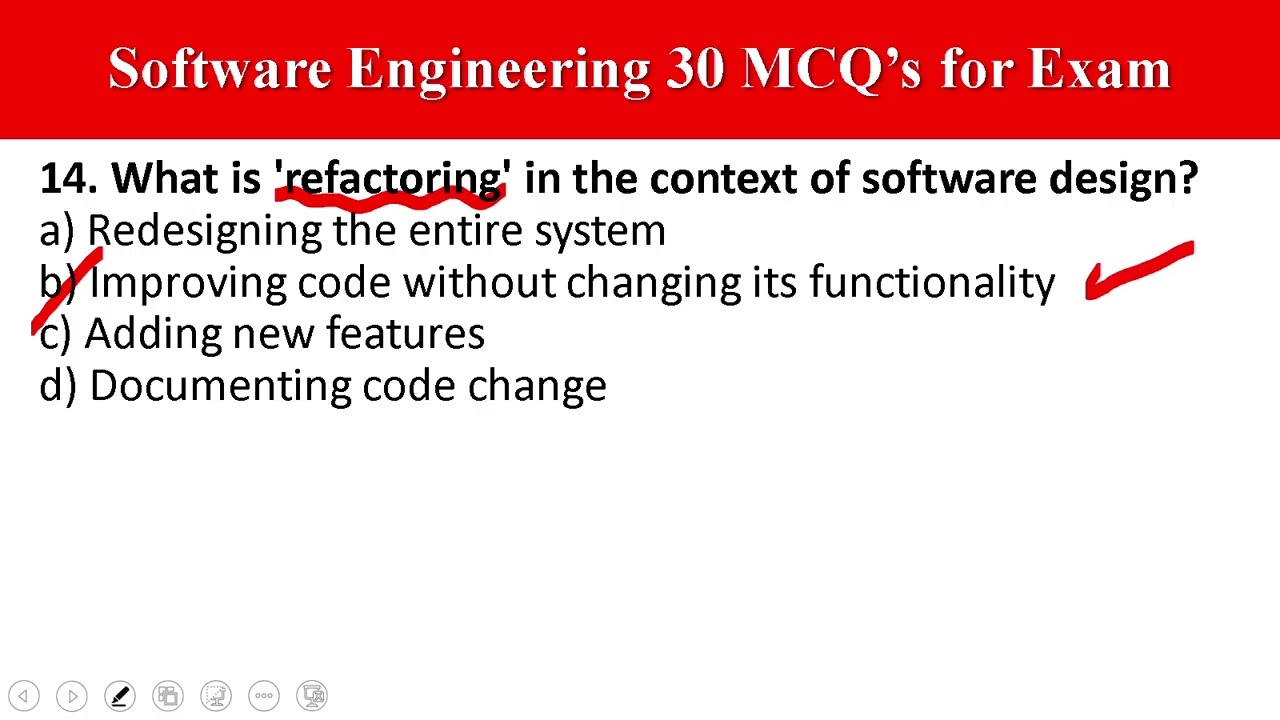 Software Engineering 30 MCQ's for Exam

14. What is 'refactoring' in the context of software design?
a) Redesigning the entire system
b) Improving code without changing its functionality
c) Adding new features
d) Documenting code change